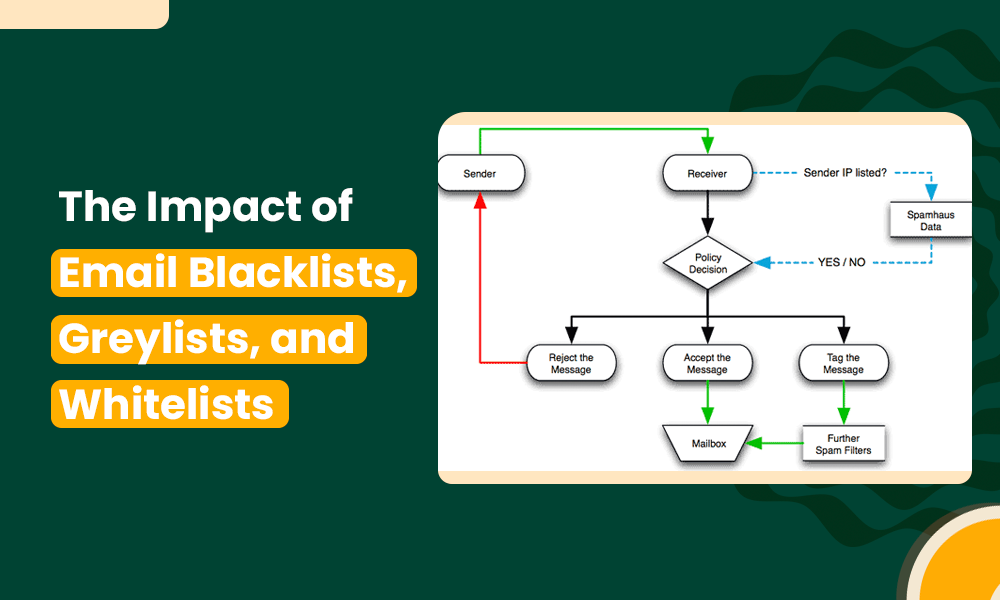 The Impact of Email Blacklists, Greylists, and Whitelists

Sender

Receiver

Sender IP listed?

Spamhaus Data

Policy Decision

YES / NO

Reject the Message

Accept the Message

Tag the Message

Mailbox

Further Spam Filters